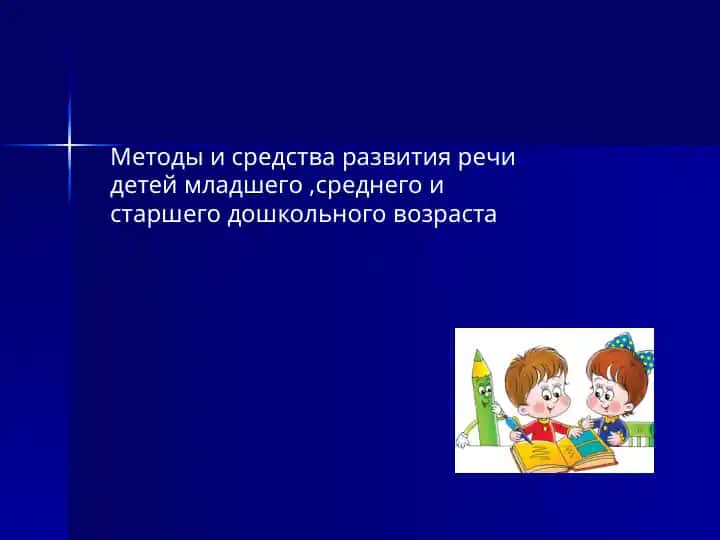 Методы и средства развития речи детей младшего ,среднего и старшего дошкольного возраста